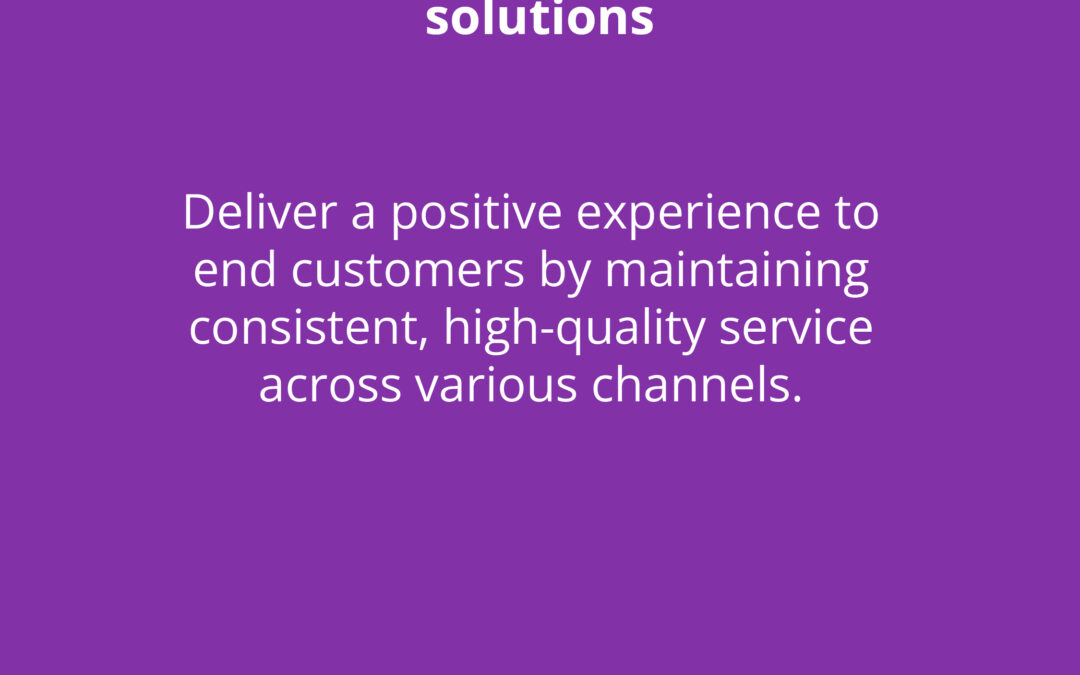 solutions

Deliver a positive experience to end customers by maintaining consistent, high-quality service across various channels.